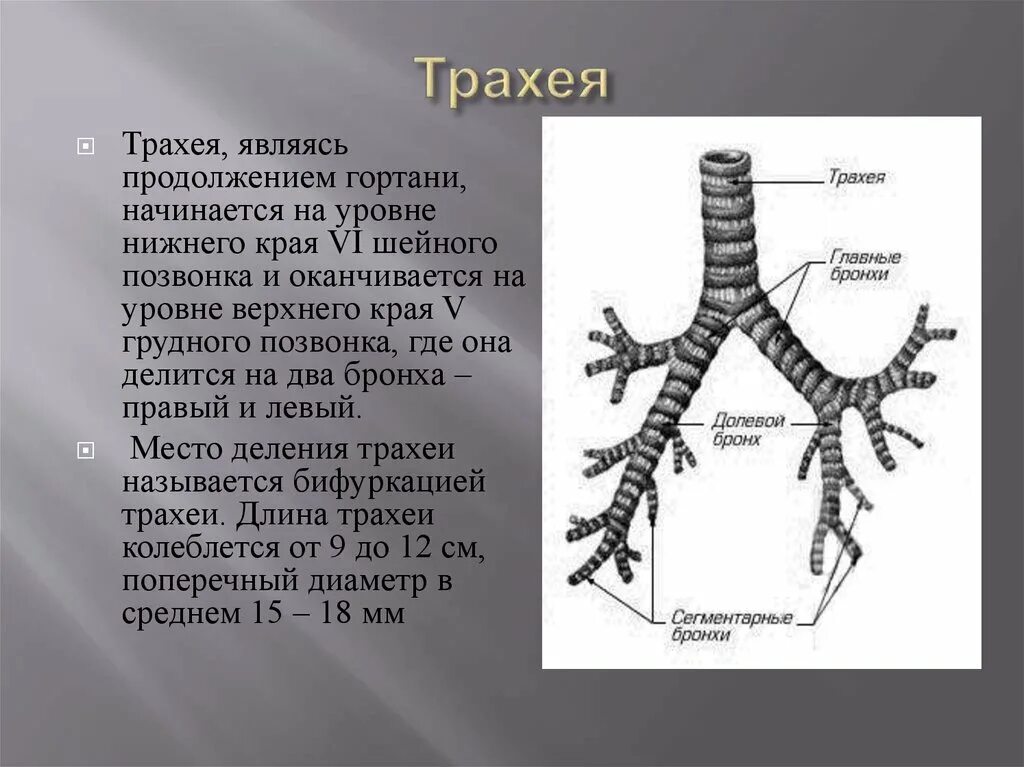 Трахея

Трахея, являясь продолжением гортани, начинается на уровне нижнего края VI шейного позвонка и оканчивается на уровне верхнего края V грудного позвонка, где она делится на два бронха – правый и левый.

Место деления трахеи называется бифуркацией трахеи. Длина трахеи колеблется от 9 до 12 см, поперечный диаметр в среднем 15 – 18 мм

Трахея
Главные бронхи
Долевой бронх
Сегментарные бронхи